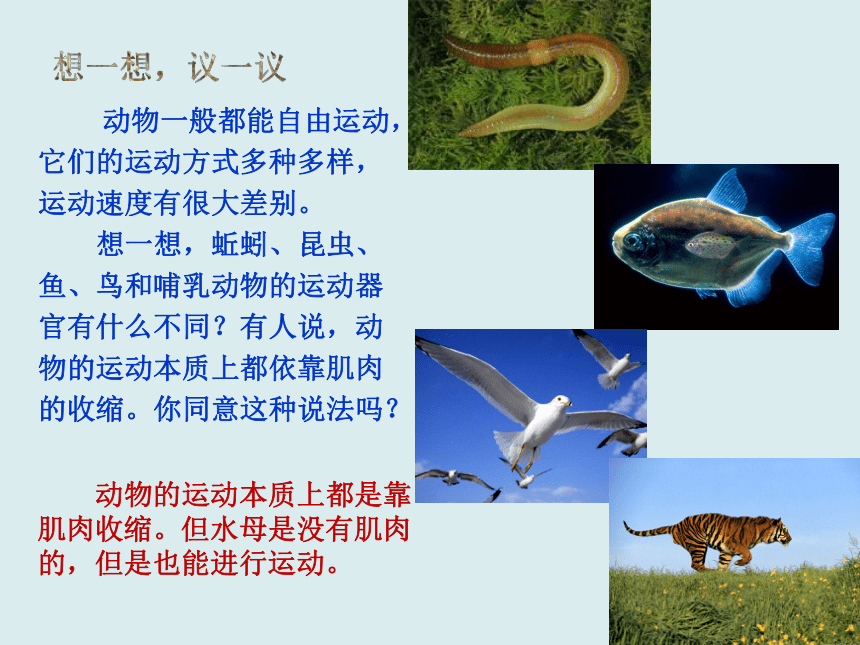 想一想，议一议

动物一般都能自由运动，它们的运动方式多种多样，运动速度有很大差别。

想一想，蚯蚓、昆虫、鱼、鸟和哺乳动物的运动器官有什么不同？有人说，动物的运动本质上都依靠肌肉的收缩。你同意这种说法吗？

动物的运动本质上都是靠肌肉收缩。但水母是没有肌肉的，但是也能进行运动。